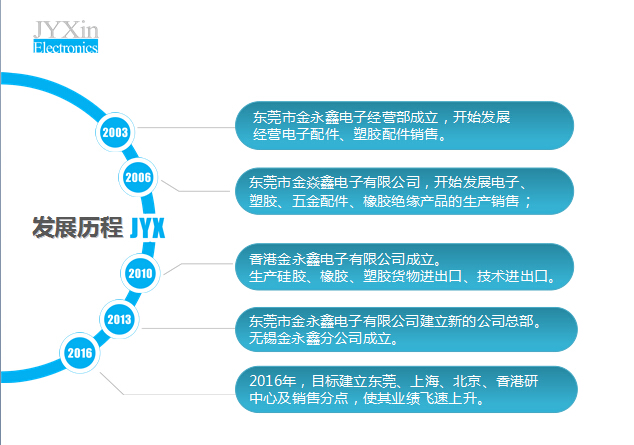 JYXin
Electronics

发展历程 JYX

2003
东莞市金永鑫电子经营部成立，开始发展经营电子配件、塑胶配件销售。

2006
东莞市金焱鑫电子有限公司，开始发展电子、塑胶、五金配件、橡胶绝缘产品的生产销售；

2010
香港金永鑫电子有限公司成立。
生产硅胶、橡胶、塑胶货物进出口、技术进出口。

2013
东莞市金永鑫电子有限公司建立新的公司总部。
无锡金永鑫分公司成立。

2016
2016年，目标建立东莞、上海、北京、香港研中心及销售分点，使其业绩飞速上升。